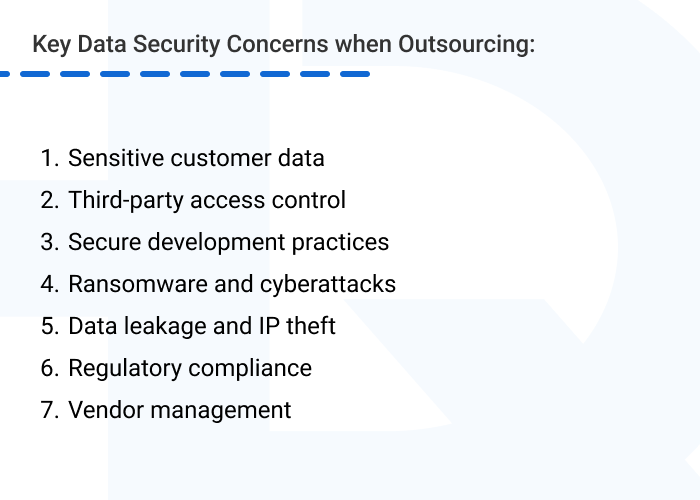 Key Data Security Concerns when Outsourcing:

1. Sensitive customer data
2. Third-party access control
3. Secure development practices
4. Ransomware and cyberattacks
5. Data leakage and IP theft
6. Regulatory compliance
7. Vendor management